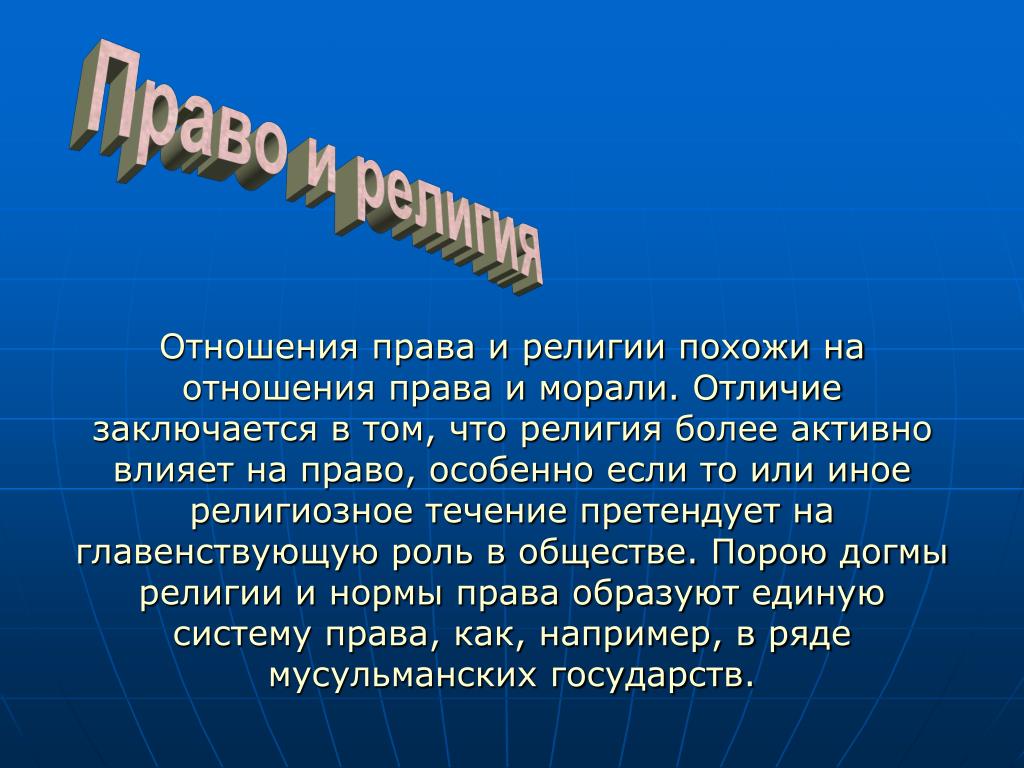 Право и религия

Отношения права и религии похожи на отношения права и морали. Отличие заключается в том, что религия более активно влияет на право, особенно если то или иное религиозное течение претендует на главенствующую роль в обществе. Порою догмы религии и нормы права образуют единую систему права, как, например, в ряде мусульманских государств.